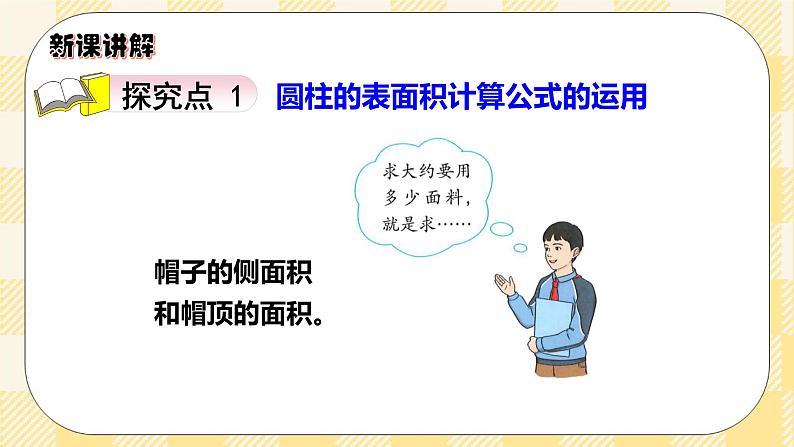 新课讲解

探究点 1 圆柱的表面积计算公式的运用

求大约要用多少面料，就是求……

帽子的侧面积和帽顶的面积。